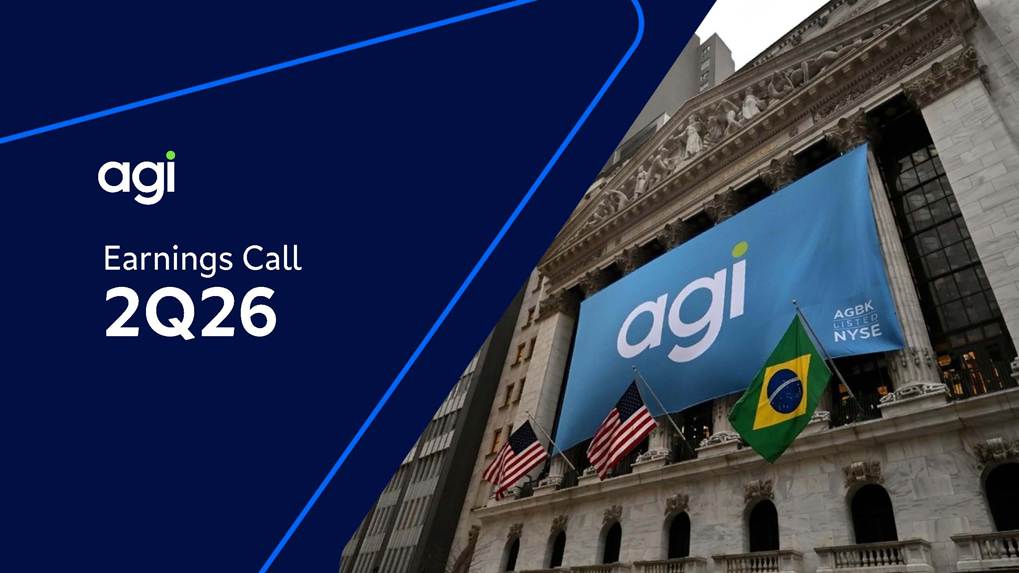 agi

Earnings Call
2Q26

agi

AGBK
LISTED
NYSE